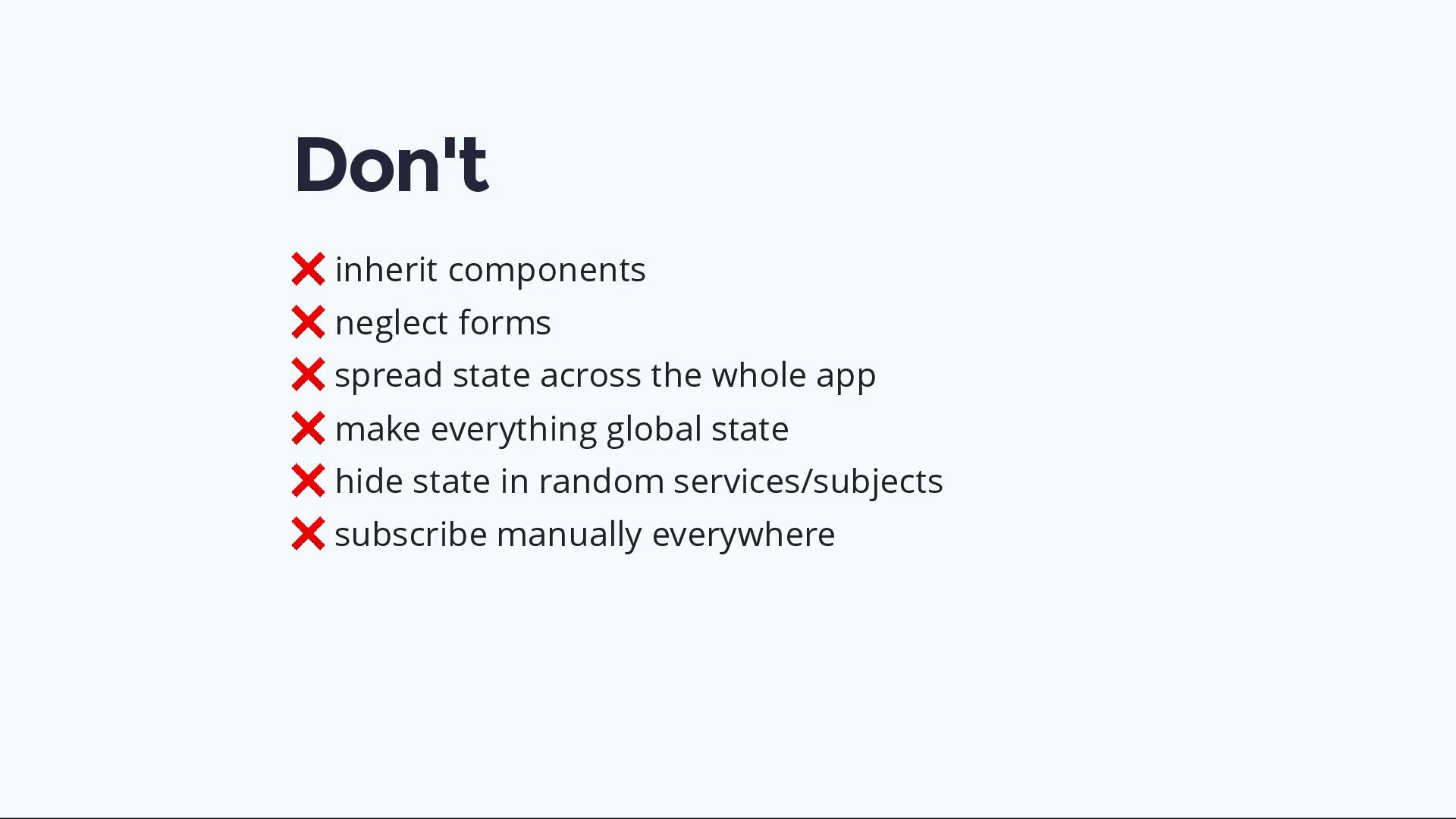 Don't

❌ inherit components
❌ neglect forms
❌ spread state across the whole app
❌ make everything global state
❌ hide state in random services/subjects
❌ subscribe manually everywhere